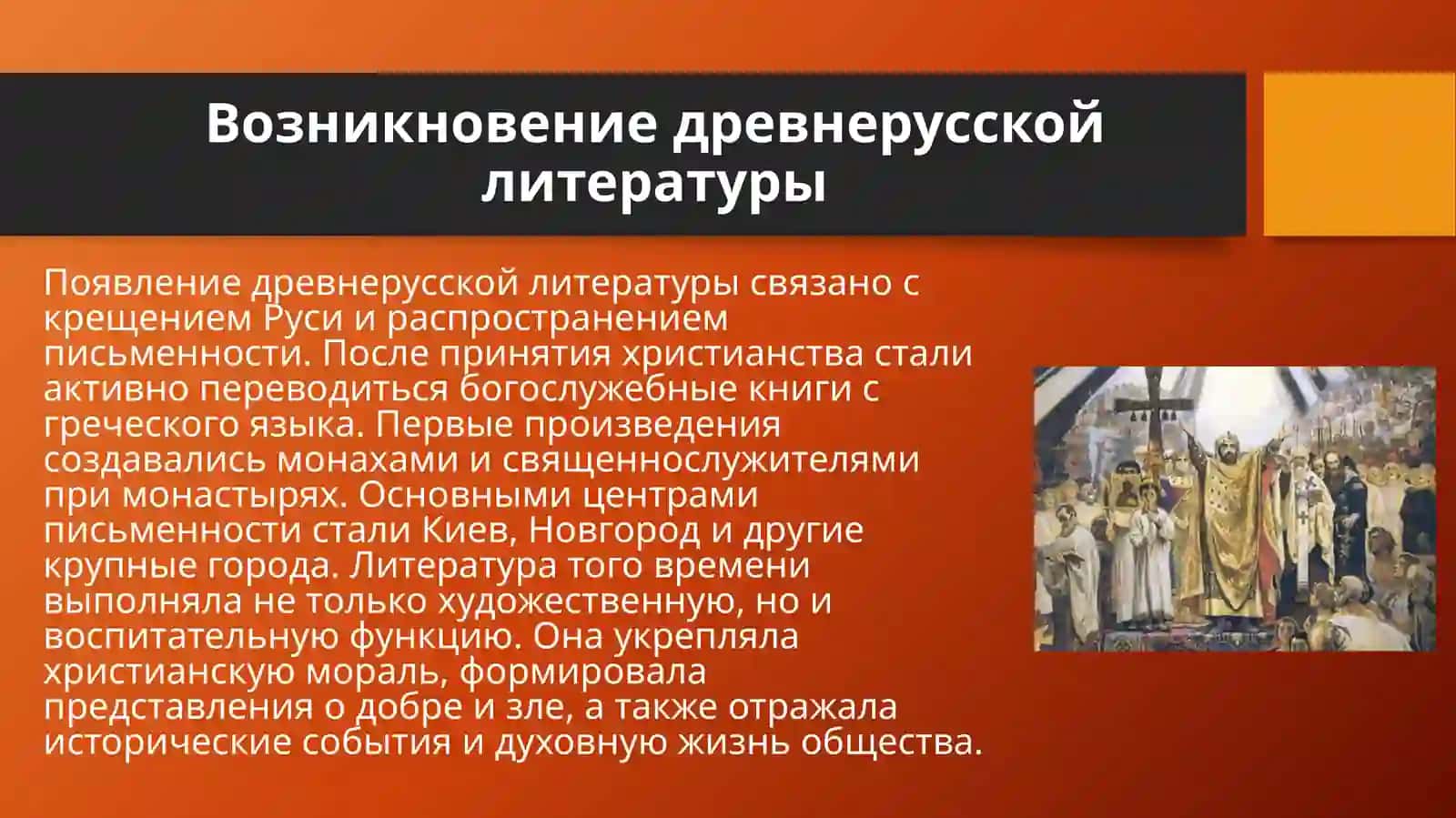 Возникновение древнерусской литературы

Появление древнерусской литературы связано с крещением Руси и распространением письменности. После принятия христианства стали активно переводиться богослужебные книги с греческого языка. Первые произведения создавались монахами и священнослужителями при монастырях. Основными центрами письменности стали Киев, Новгород и другие крупные города. Литература того времени выполняла не только художественную, но и воспитательную функцию. Она укрепляла христианскую мораль, формировала представления о добре и зле, а также отражала исторические события и духовную жизнь общества.